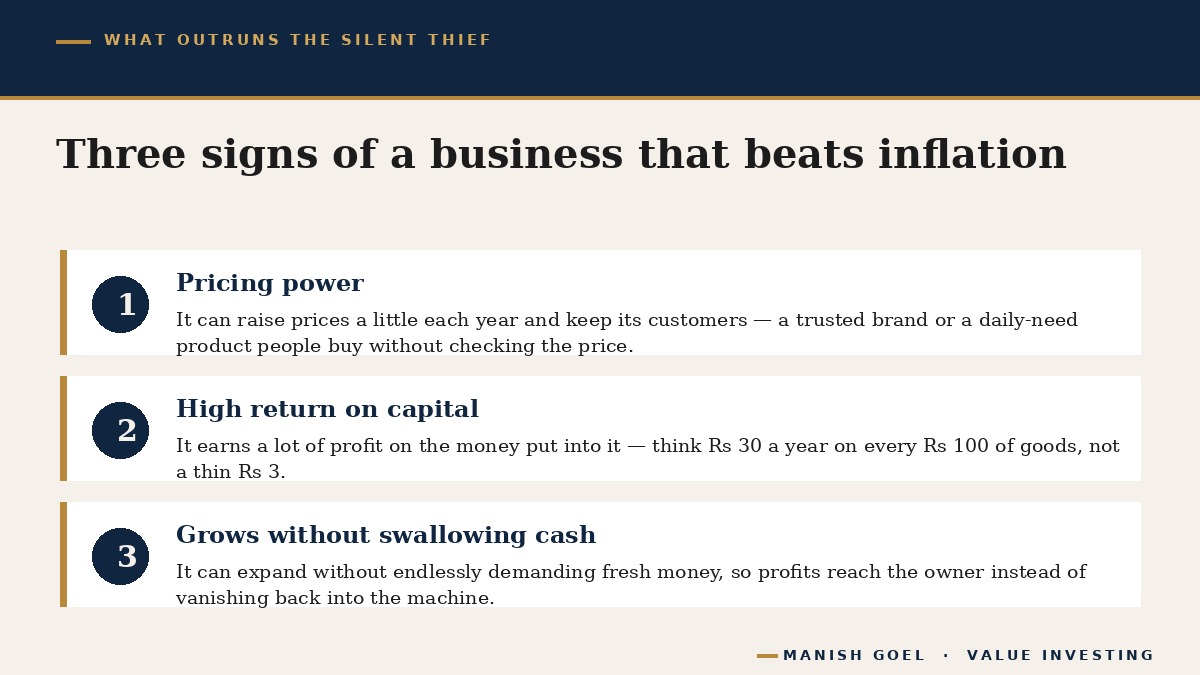 WHAT OUTRUNS THE SILENT THIEF

Three signs of a business that beats inflation

1

Pricing power

It can raise prices a little each year and keep its customers — a trusted brand or a daily-need product people buy without checking the price.

2

High return on capital

It earns a lot of profit on the money put into it — think Rs 30 a year on every Rs 100 of goods, not a thin Rs 3.

3

Grows without swallowing cash

It can expand without endlessly demanding fresh money, so profits reach the owner instead of vanishing back into the machine.

MANISH GOEL · VALUE INVESTING